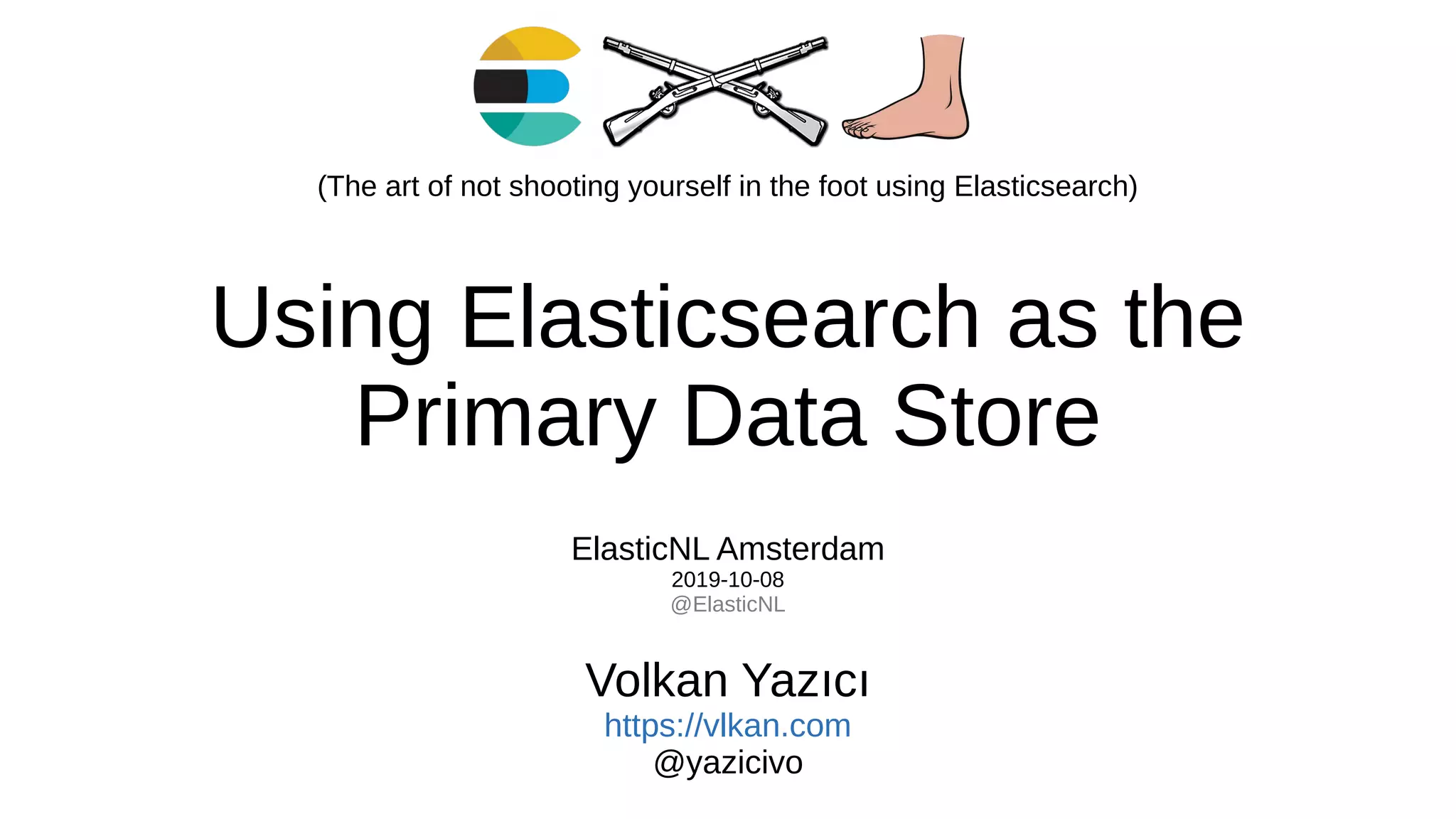 (The art of not shooting yourself in the foot using Elasticsearch)

Using Elasticsearch as the Primary Data Store

ElasticNL Amsterdam
2019-10-08
@ElasticNL

Volkan Yazıcı
https://vlkan.com
@yazicivo